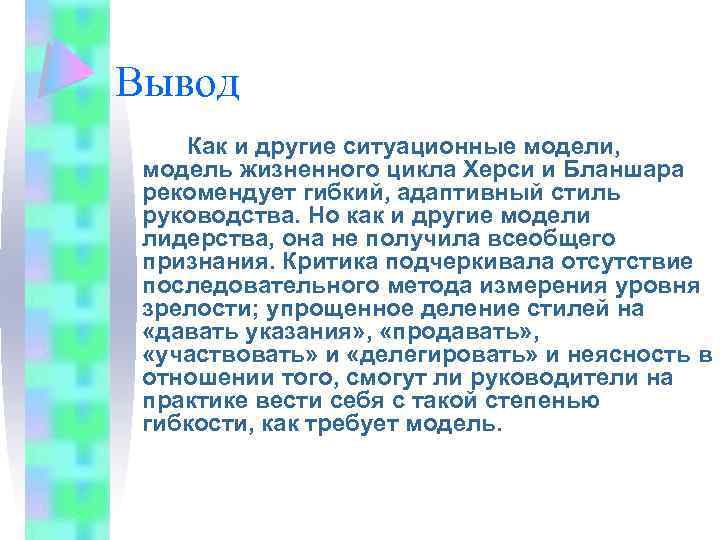 Вывод

Как и другие ситуационные модели, модель жизненного цикла Херси и Бланшара рекомендует гибкий, адаптивный стиль руководства. Но как и другие модели лидерства, она не получила всеобщего признания. Критика подчеркивала отсутствие последовательного метода измерения уровня зрелости; упрощенное деление стилей на «давать указания», «продавать», «участвовать» и «делегировать» и неясность в отношении того, смогут ли руководители на практике вести себя с такой степенью гибкости, как требует модель.